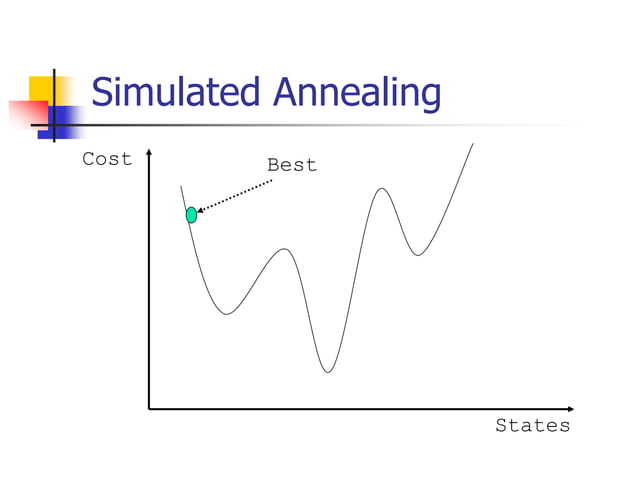 Simulated Annealing

Cost

Best

States